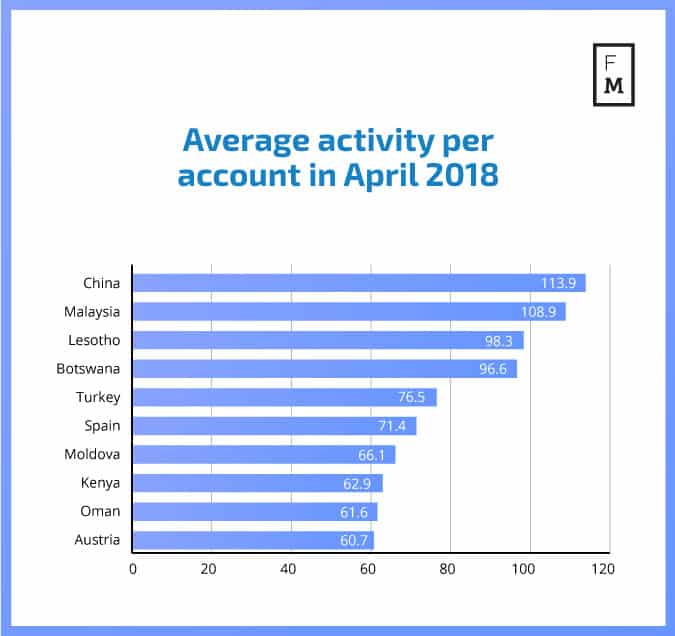 F
M

Average activity per account in April 2018

China 113.9
Malaysia 108.9
Lesotho 98.3
Botswana 96.6
Turkey 76.5
Spain 71.4
Moldova 66.1
Kenya 62.9
Oman 61.6
Austria 60.7

0 20 40 60 80 100 120